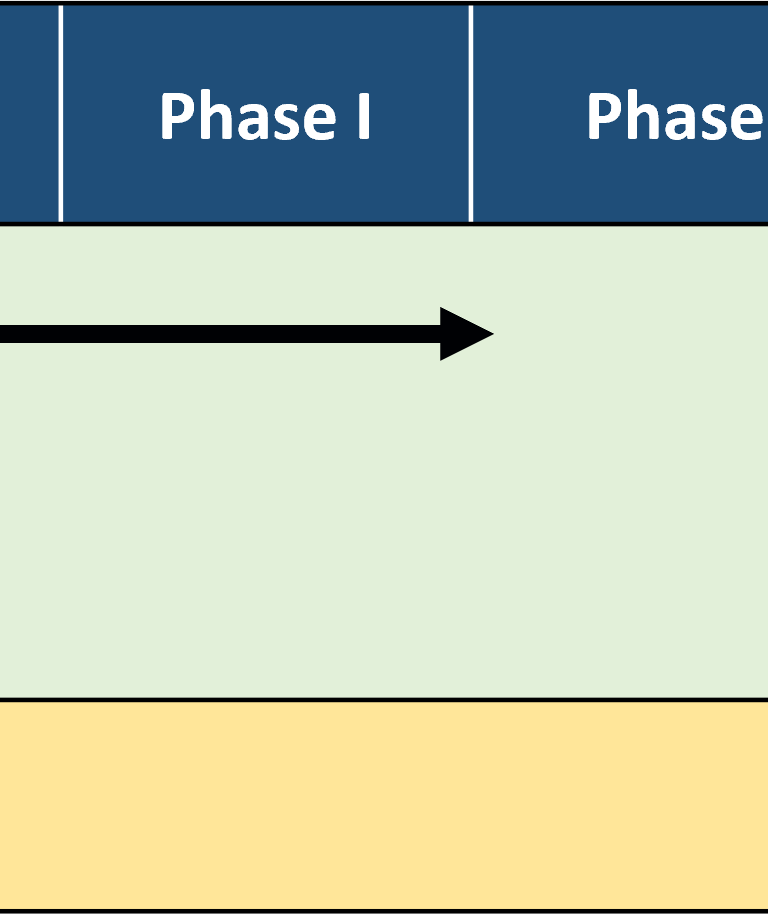 Phase I

Phase